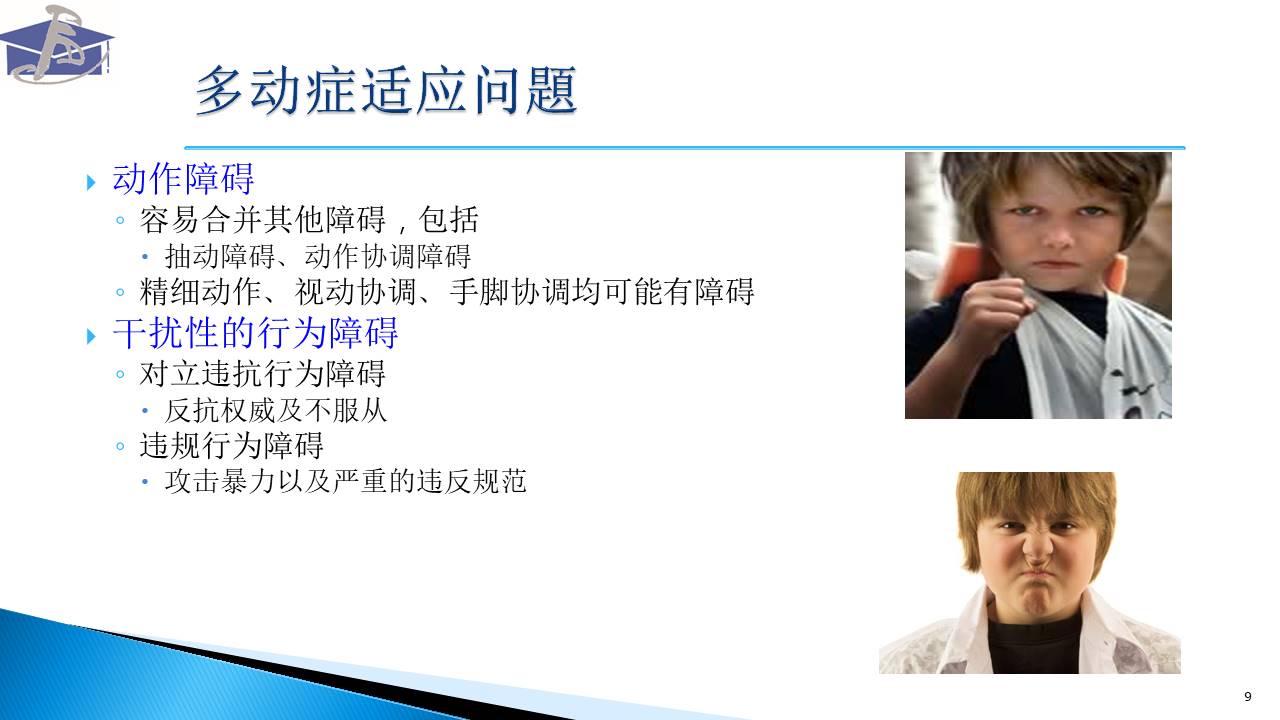 多动症适应问题

动作障碍
容易合并其他障碍，包括
抽动障碍、动作协调障碍
精细动作、视动协调、手脚协调均可能有障碍
干扰性的行为障碍
对立违抗行为障碍
反抗权威及不服从
违规行为障碍
攻击暴力以及严重的违反规范

9